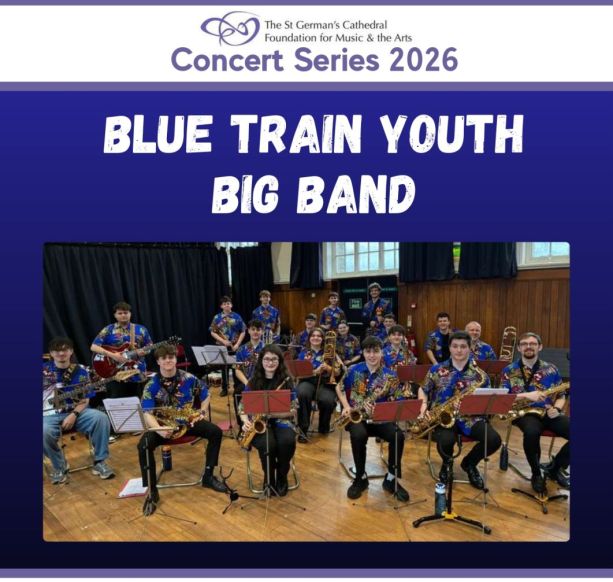 The St German's Cathedral
Foundation for Music & the Arts
Concert Series 2026

BLUE TRAIN YOUTH
BIG BAND